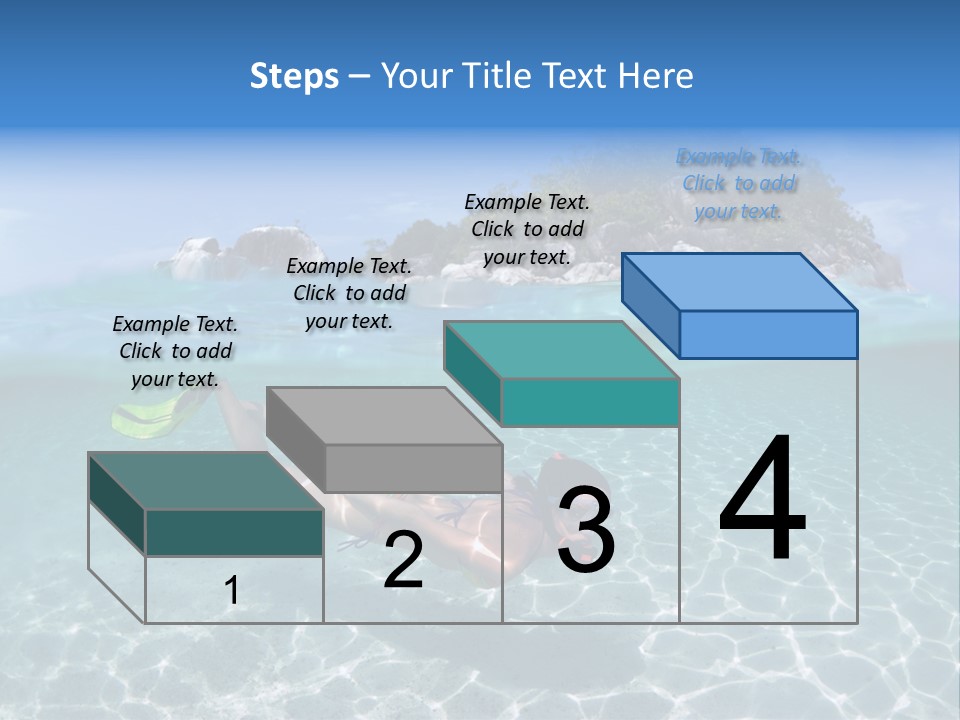 Steps – Your Title Text Here

Example Text. Click to add your text.

Example Text. Click to add your text.

Example Text. Click to add your text.

Example Text. Click to add your text.

1

2

3

4